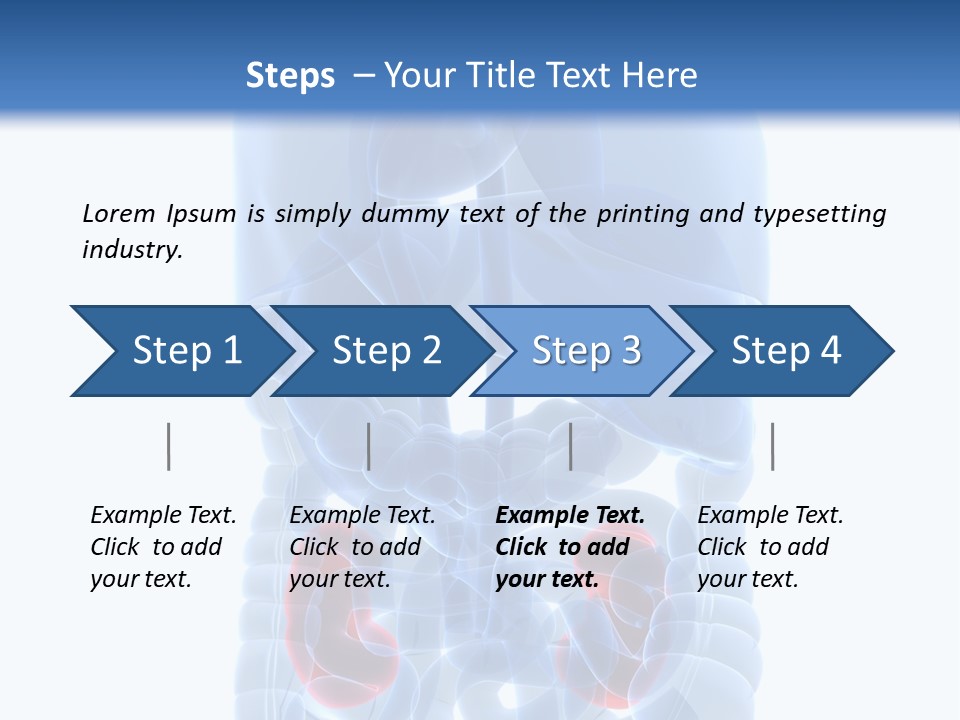 Steps – Your Title Text Here

Lorem Ipsum is simply dummy text of the printing and typesetting industry.

Step 1

Step 2

Step 3

Step 4

Example Text. Click to add your text.

Example Text. Click to add your text.

Example Text. Click to add your text.

Example Text. Click to add your text.